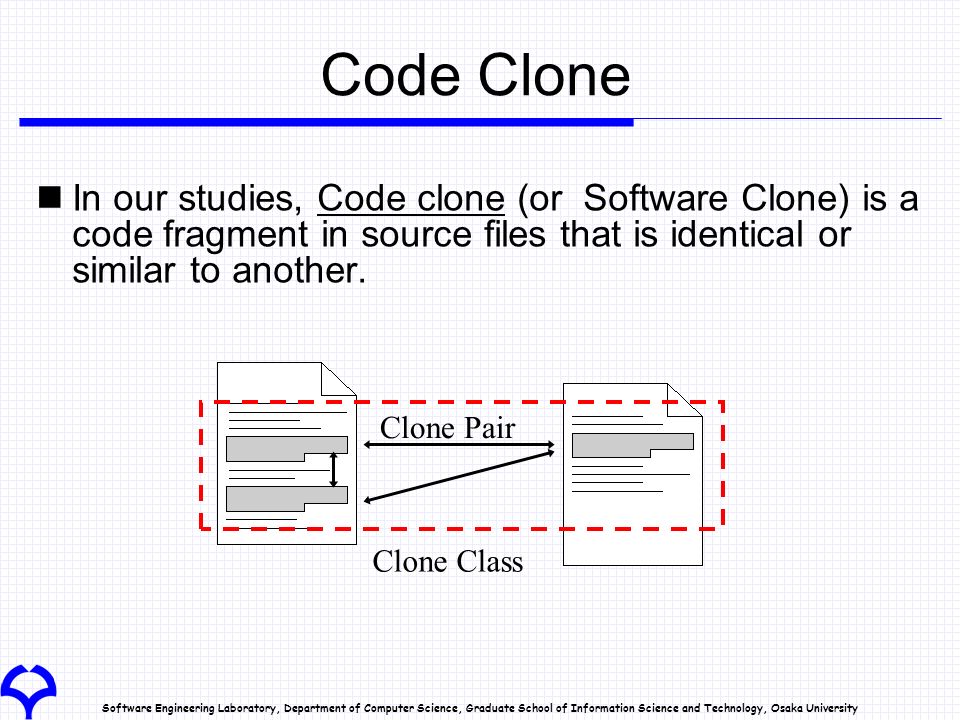 Code Clone

In our studies, Code clone (or Software Clone) is a code fragment in source files that is identical or similar to another.

Clone Pair

Clone Class

Software Engineering Laboratory, Department of Computer Science, Graduate School of Information Science and Technology, Osaka University